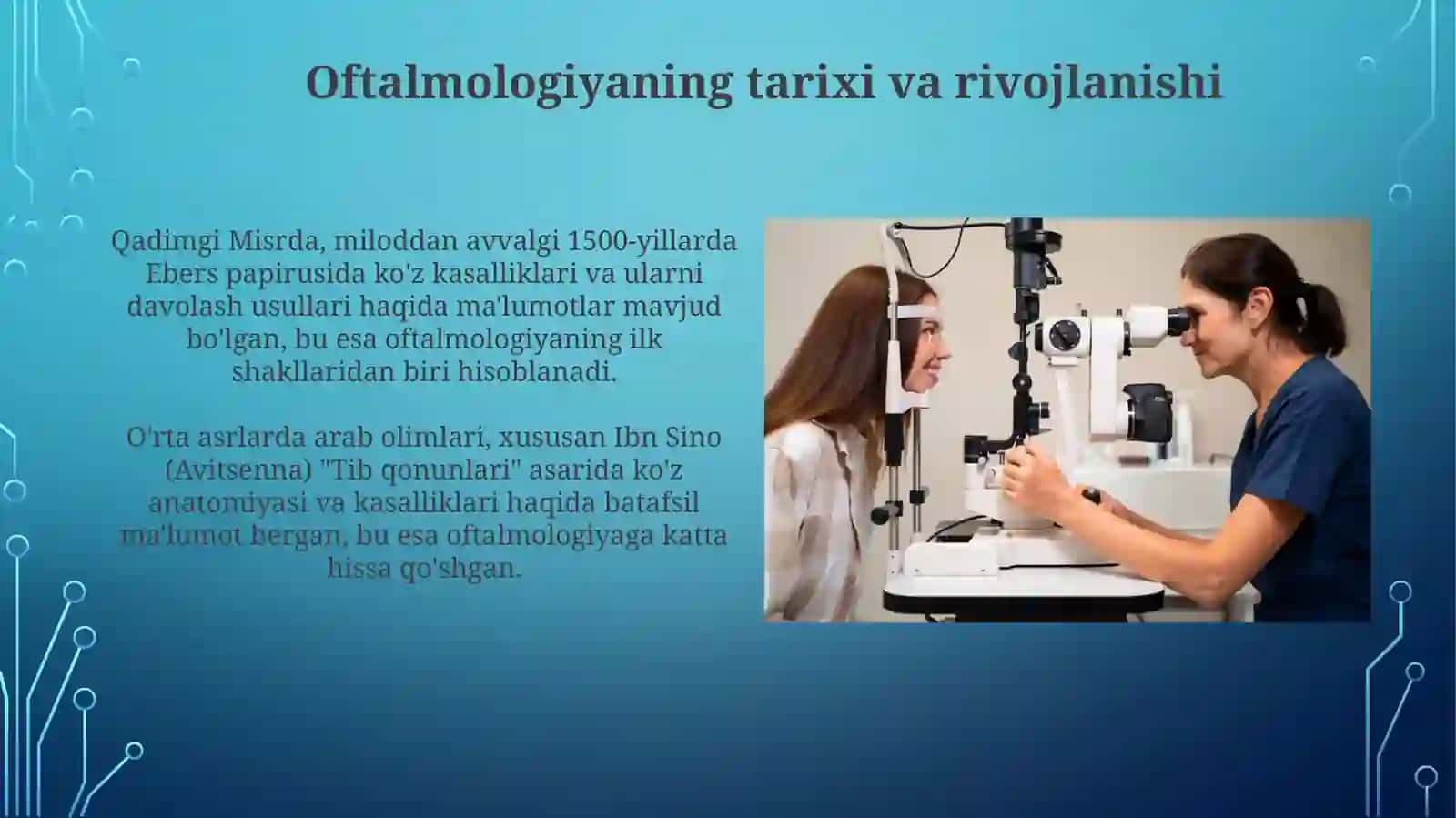 Oftalmologiyaning tarixi va rivojlanishi

Qadimgi Misrda, miloddan avvalgi 1500-yillarda Ebers papirusida ko'z kasalliklari va ularni davolash usullari haqida ma'lumotlar mavjud bo'lgan, bu esa oftalmologiyaning ilk shakllaridan biri hisoblanadi.

O'rta asrlarda arab olimlari, xususan Ibn Sino (Avitsenna) "Tib qonunlari" asarida ko'z anatomiyasi va kasalliklari haqida batafsil ma'lumot bergan, bu esa oftalmologiyaga katta hissa qo'shgan.